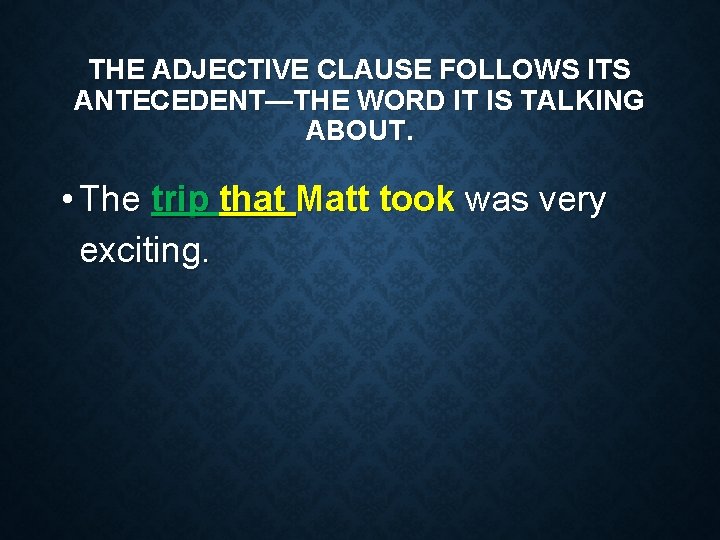 THE ADJECTIVE CLAUSE FOLLOWS ITS ANTECEDENT—THE WORD IT IS TALKING ABOUT.

• The trip that Matt took was very exciting.